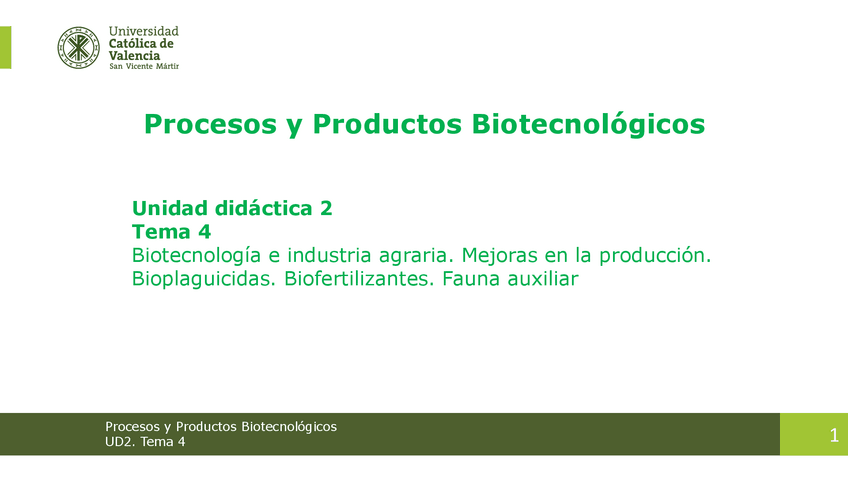 Universidad
Católica de
Valencia
San Vicente Mártir

Procesos y Productos Biotecnológicos

Unidad didáctica 2
Tema 4
Biotecnología e industria agraria. Mejoras en la producción. Bioplaguicidas. Biofertilizantes. Fauna auxiliar

Procesos y Productos Biotecnológicos
UD2. Tema 4

1